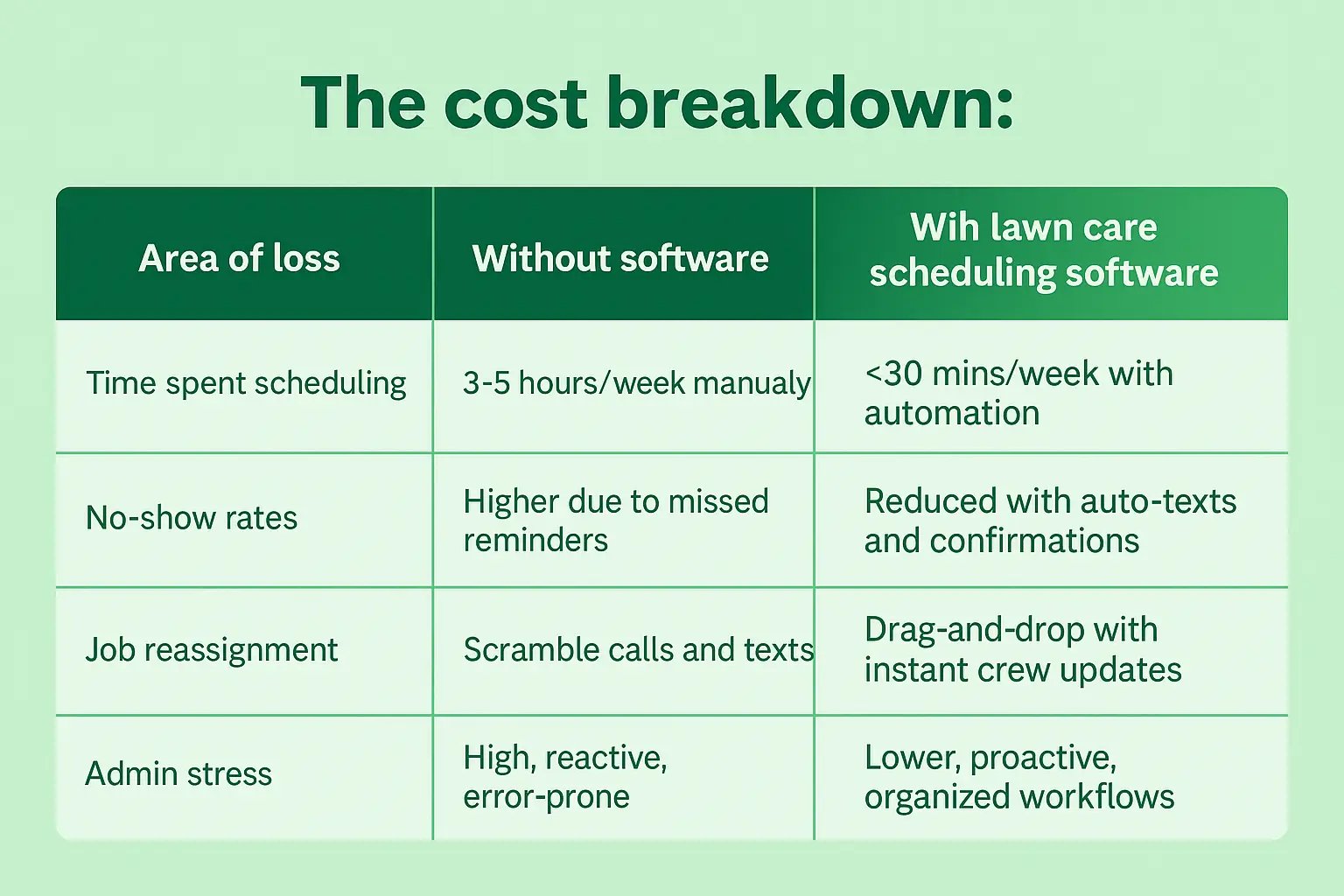 The cost breakdown:

| Area of loss | Without software | Wih lawn care scheduling software |
|---|---|---|
| Time spent scheduling | 3-5 hours/week manualy | <30 mins/week with automation |
| No-show rates | Higher due to missed reminders | Reduced with auto-texts and confirmations |
| Job reassignment | Scramble calls and texts | Drag-and-drop with instant crew updates |
| Admin stress | High, reactive, error-prone | Lower, proactive, organized workflows |